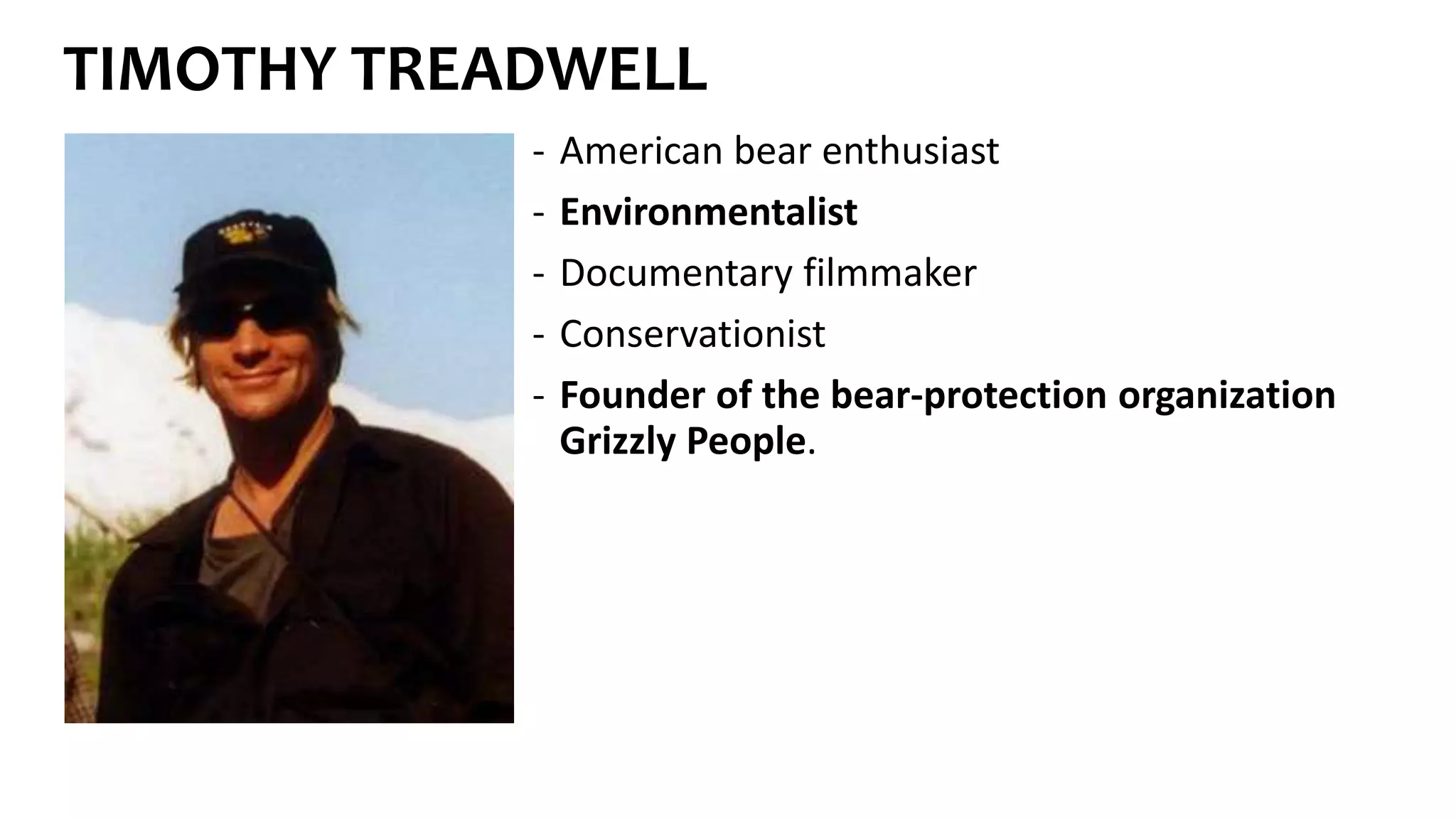 TIMOTHY TREADWELL

- American bear enthusiast
- Environmentalist
- Documentary filmmaker
- Conservationist
- Founder of the bear-protection organization Grizzly People.